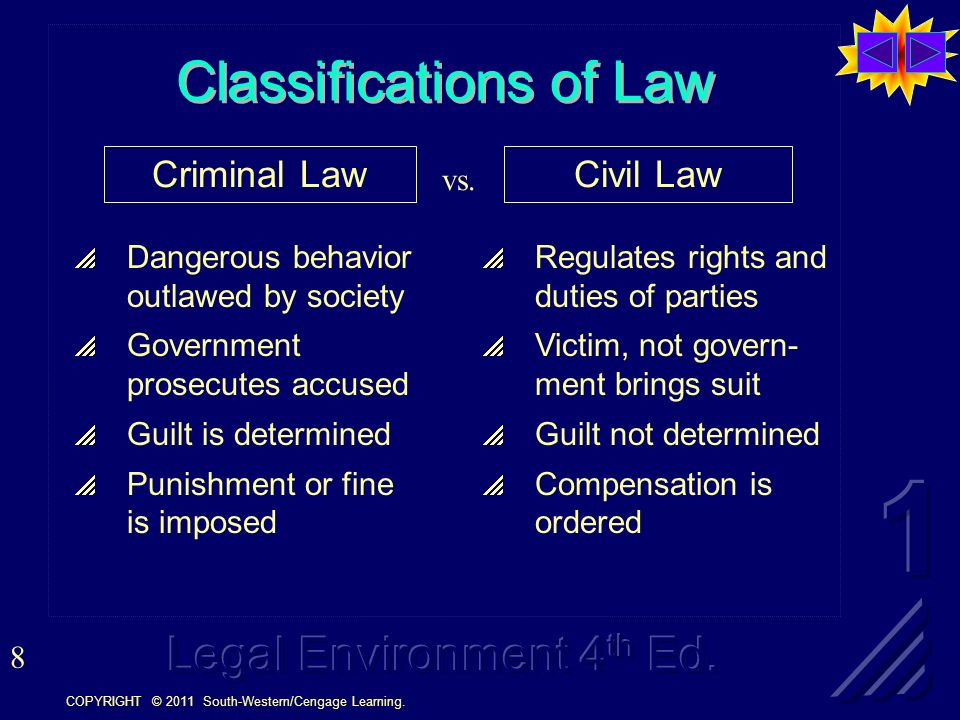 Classifications of Law

Criminal Law vs. Civil Law

Dangerous behavior outlawed by society

Government prosecutes accused

Guilt is determined

Punishment or fine is imposed

Regulates rights and duties of parties

Victim, not government brings suit

Guilt not determined

Compensation is ordered

1

8

Legal Environment 4$^{th}$ Ed.

COPYRIGHT © 2011 South-Western/Cengage Learning.